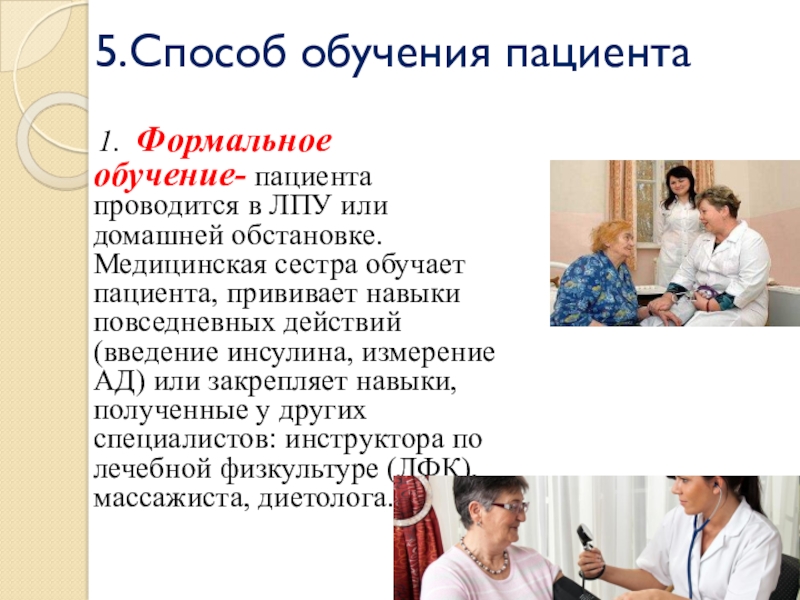 5.Способ обучения пациента

1. Формальное обучение- пациента проводится в ЛПУ или домашней обстановке. Медицинская сестра обучает пациента, прививает навыки повседневных действий (введение инсулина, измерение АД) или закрепляет навыки, полученные у других специалистов: инструктора по лечебной физкультуре (ЛФК), массажиста, диетолога.